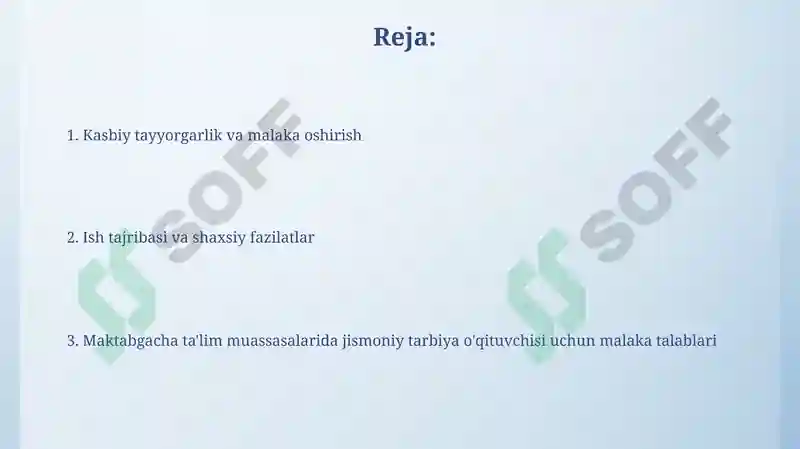 Reja:

1. Kasbiy tayyorgarlik va malaka oshirish

2. Ish tajribasi va shaxsiy fazilatlar

3. Maktabgacha ta'lim muassasalarida jismoniy tarbiya o'qituvchisi uchun malaka talablari

SOFF

SOFF